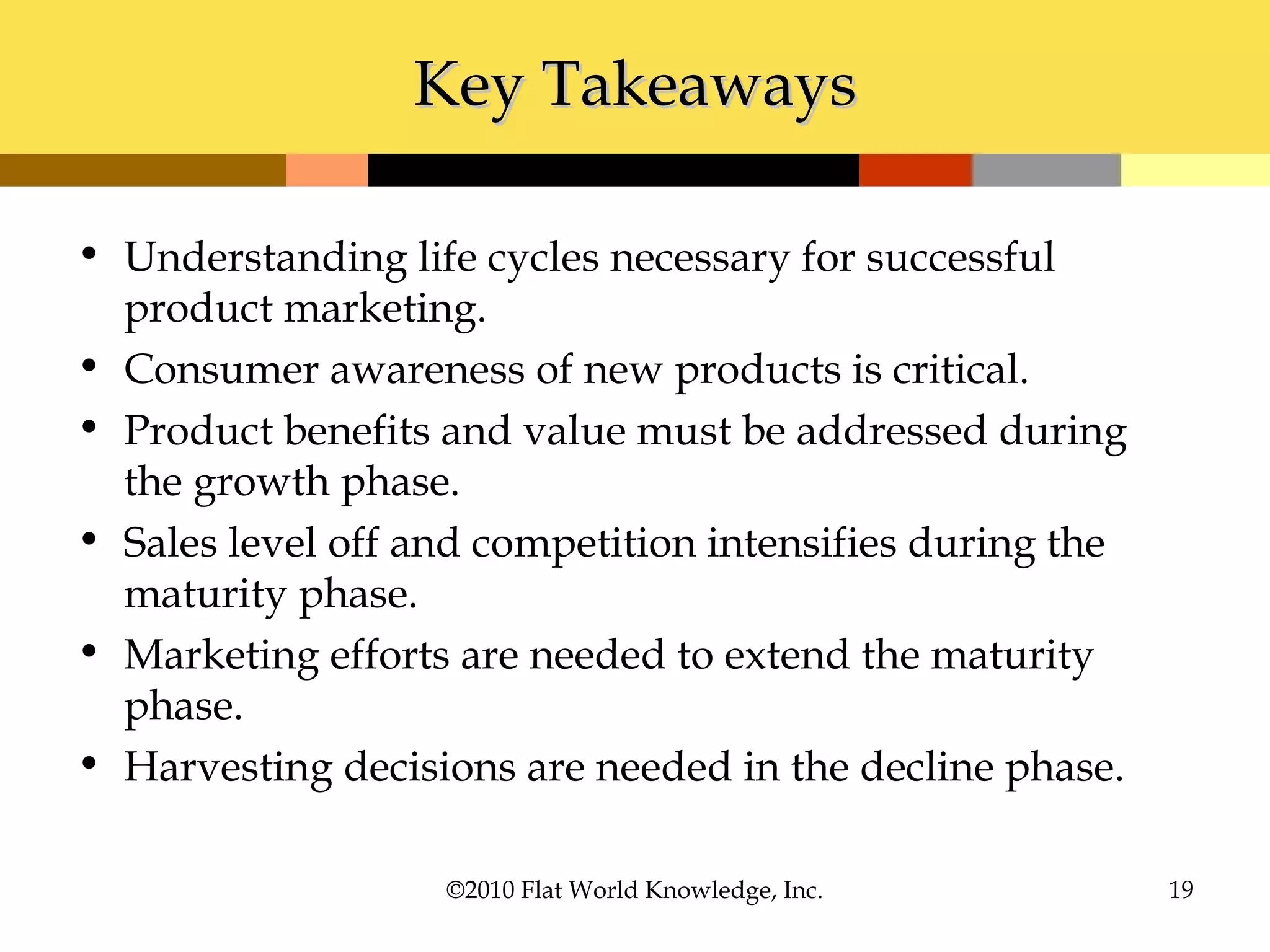 Key Takeaways

• Understanding life cycles necessary for successful product marketing.
• Consumer awareness of new products is critical.
• Product benefits and value must be addressed during the growth phase.
• Sales level off and competition intensifies during the maturity phase.
• Marketing efforts are needed to extend the maturity phase.
• Harvesting decisions are needed in the decline phase.

©2010 Flat World Knowledge, Inc.

19